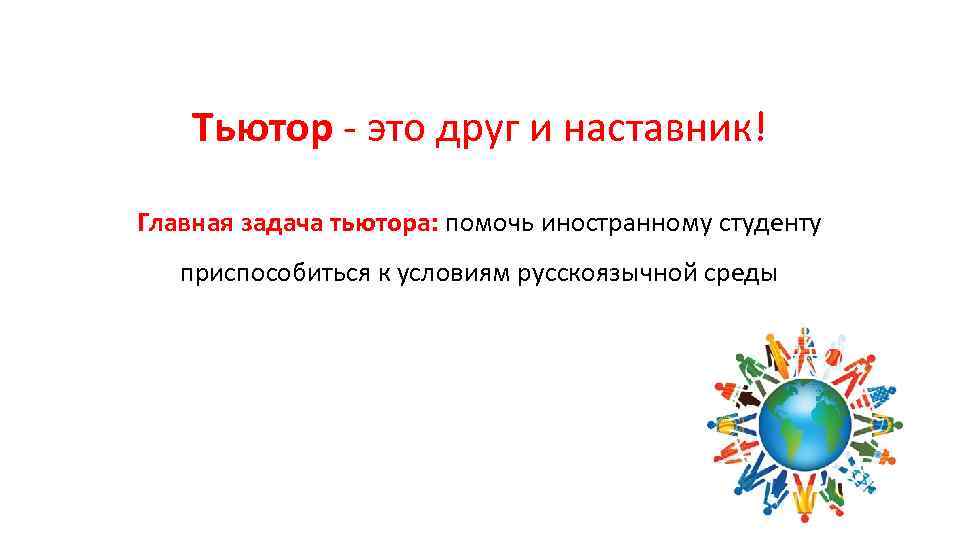 Тьютор - это друг и наставник!

Главная задача тьютора: помочь иностранному студенту приспособиться к условиям русскоязычной среды